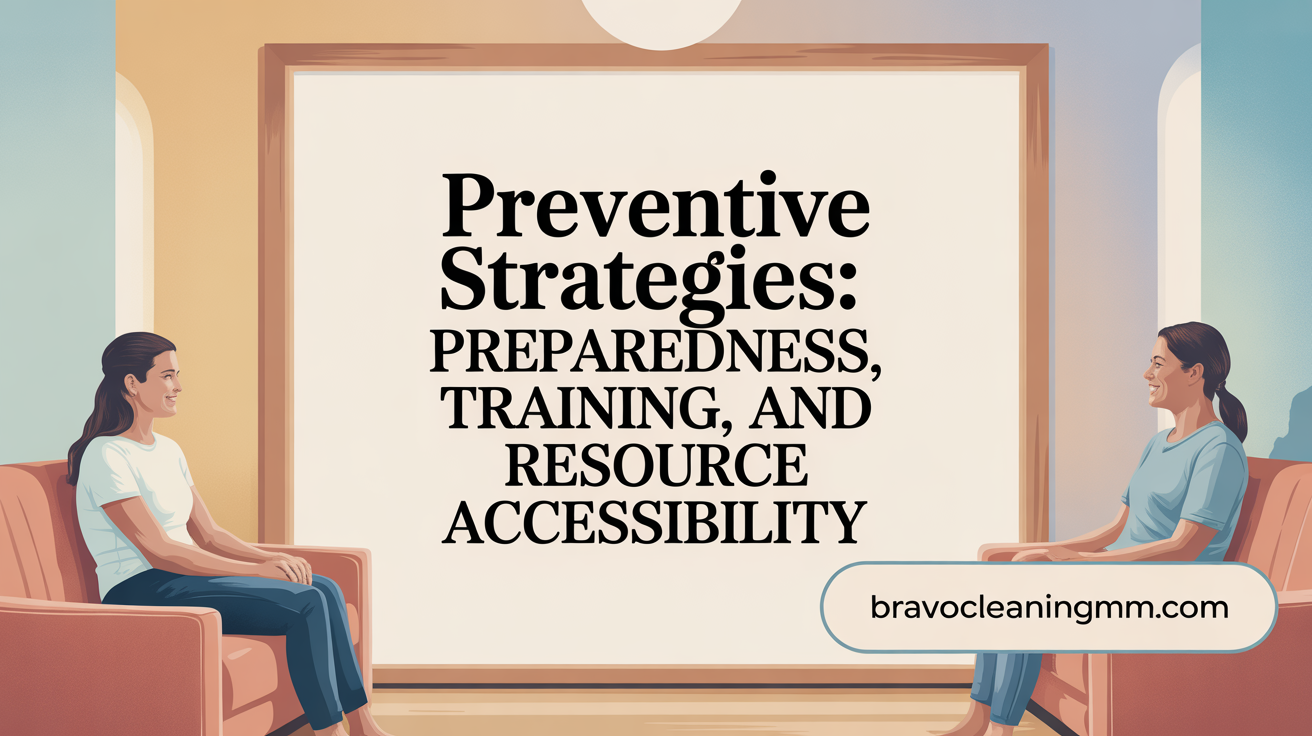 Preventive Strategies: PREPAREDNESS, TRAINING, AND RESOURCE ACCESSIBILITY

bravocleaningmm.com